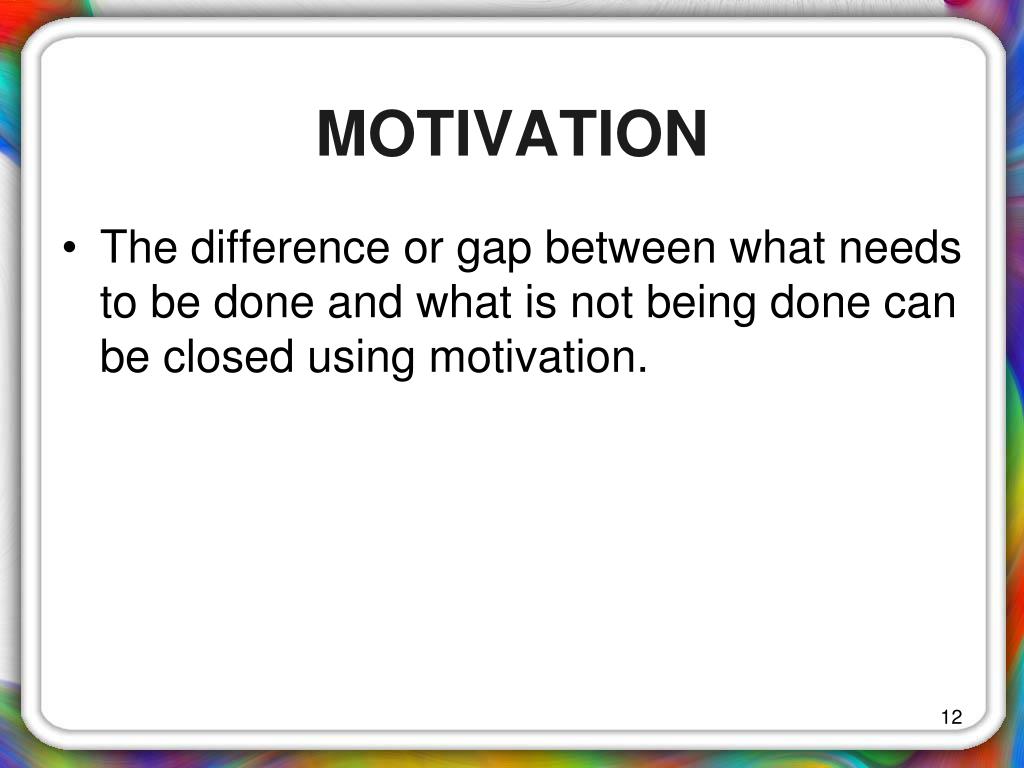 MOTIVATION

• The difference or gap between what needs to be done and what is not being done can be closed using motivation.

12